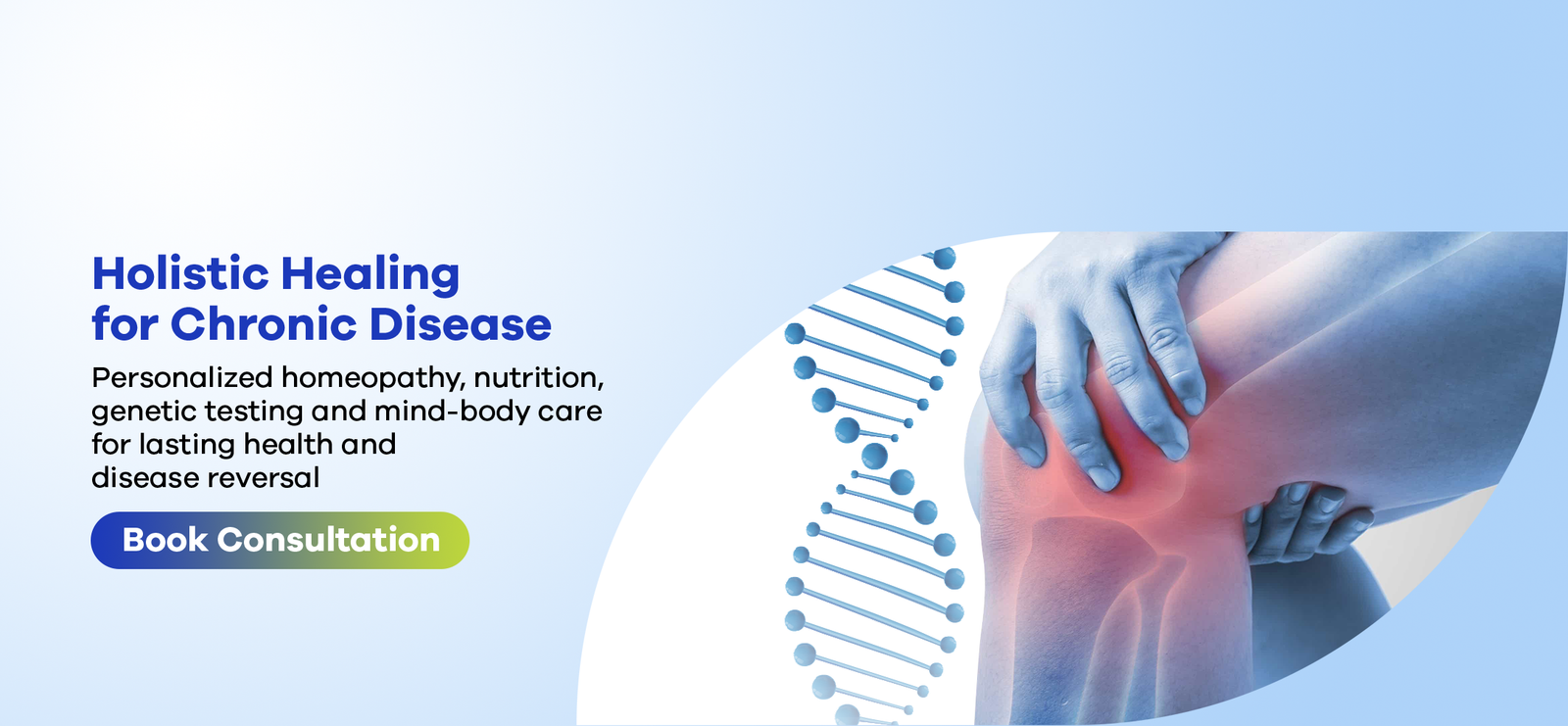 Holistic Healing
for Chronic Disease

Personalized homeopathy, nutrition, genetic testing and mind-body care for lasting health and disease reversal

Book Consultation